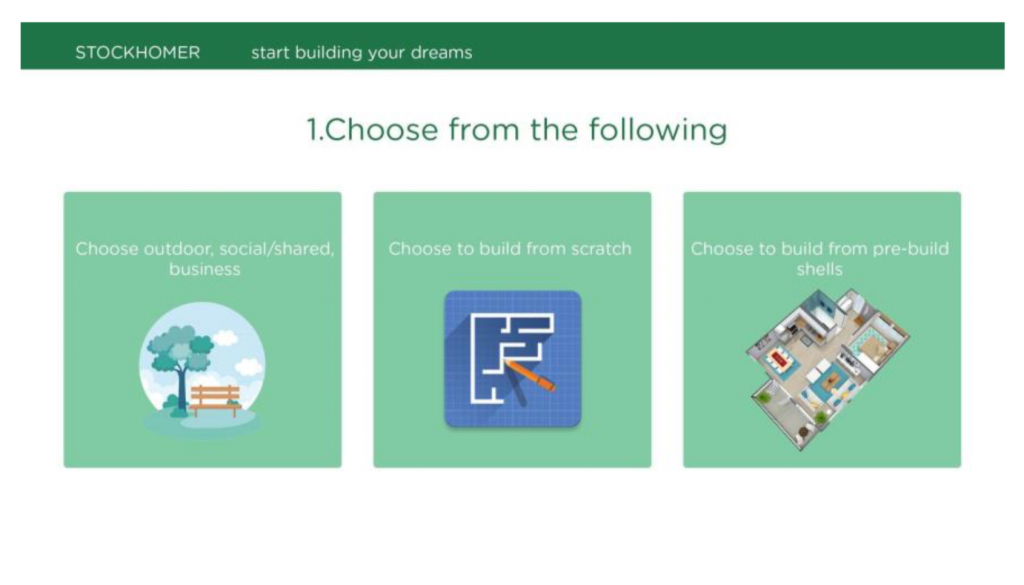 STOCKHOMER start building your dreams

1.Choose from the following

Choose outdoor, social/shared, business

Choose to build from scratch

Choose to build from pre-build shells